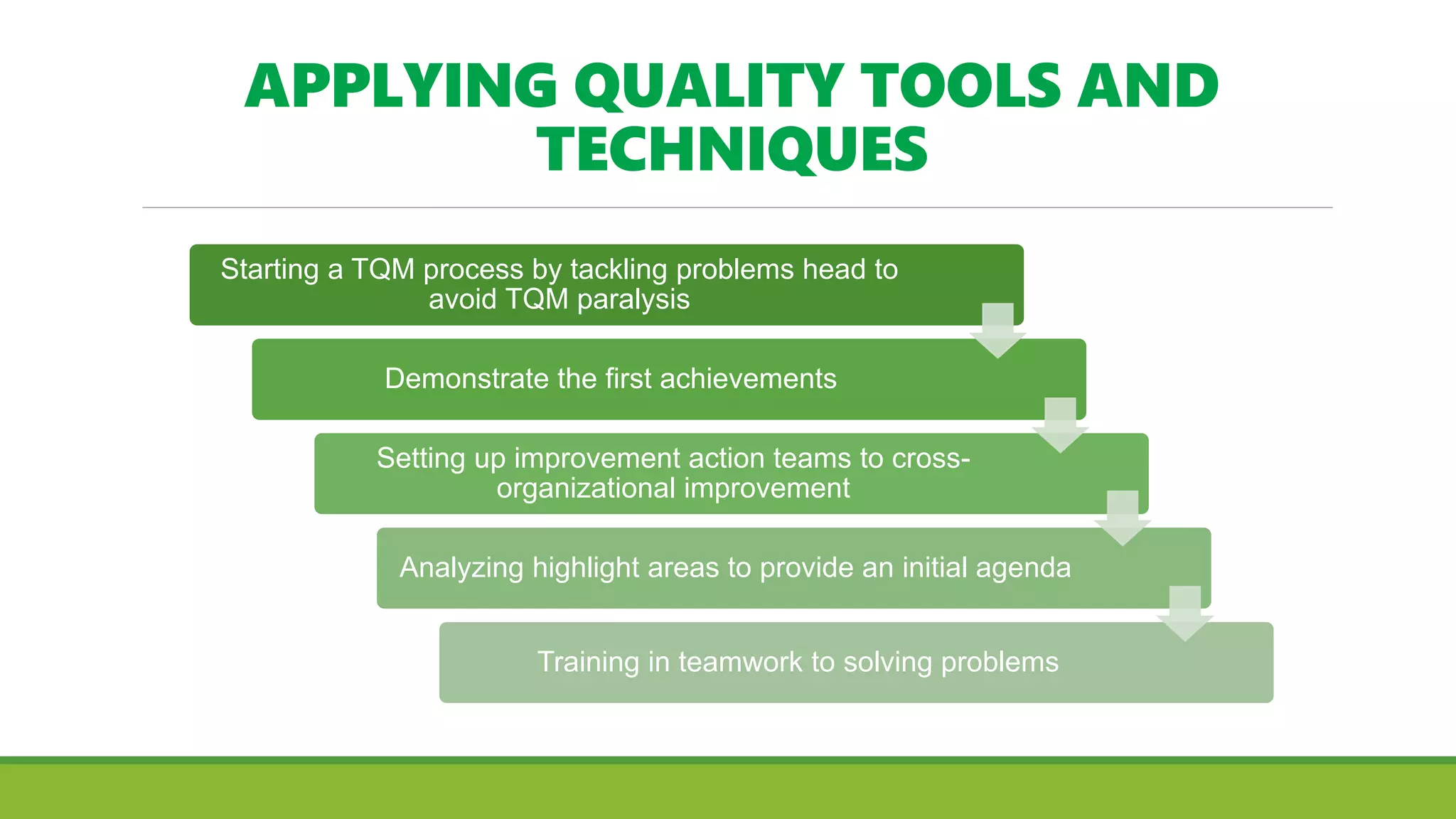 APPLYING QUALITY TOOLS AND TECHNIQUES

Starting a TQM process by tackling problems head to avoid TQM paralysis

Demonstrate the first achievements

Setting up improvement action teams to cross-organizational improvement

Analyzing highlight areas to provide an initial agenda

Training in teamwork to solving problems